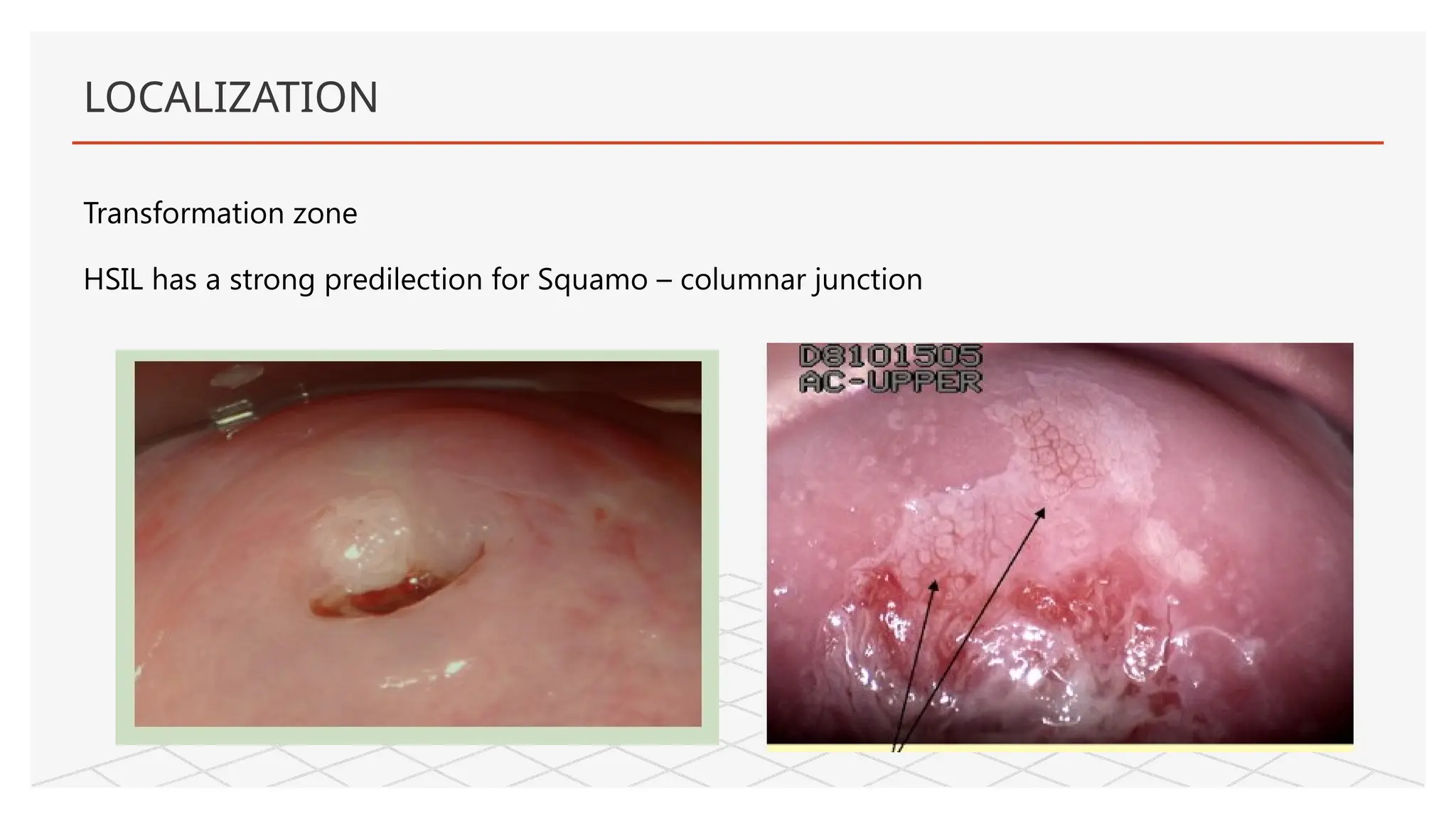 LOCALIZATION

Transformation zone

HSIL has a strong predilection for Squamo – columnar junction

D8101505
AC-UPPER